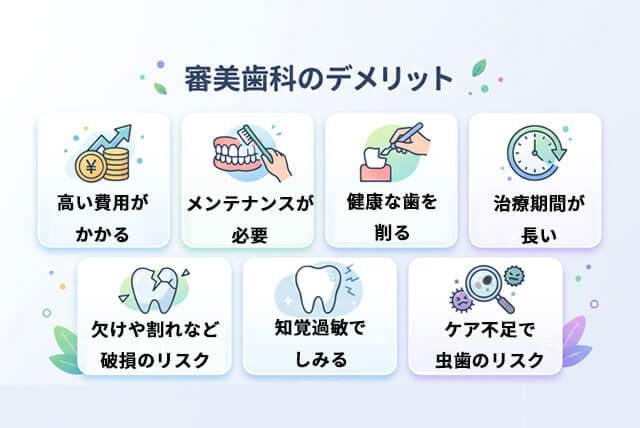 審美歯科のデメリット

¥

高い費用がかかる

メンテナンスが必要

健康な歯を削る

治療期間が長い

欠けや割れなど破損のリスク

知覚過敏でしみる

ケア不足で虫歯のリスク